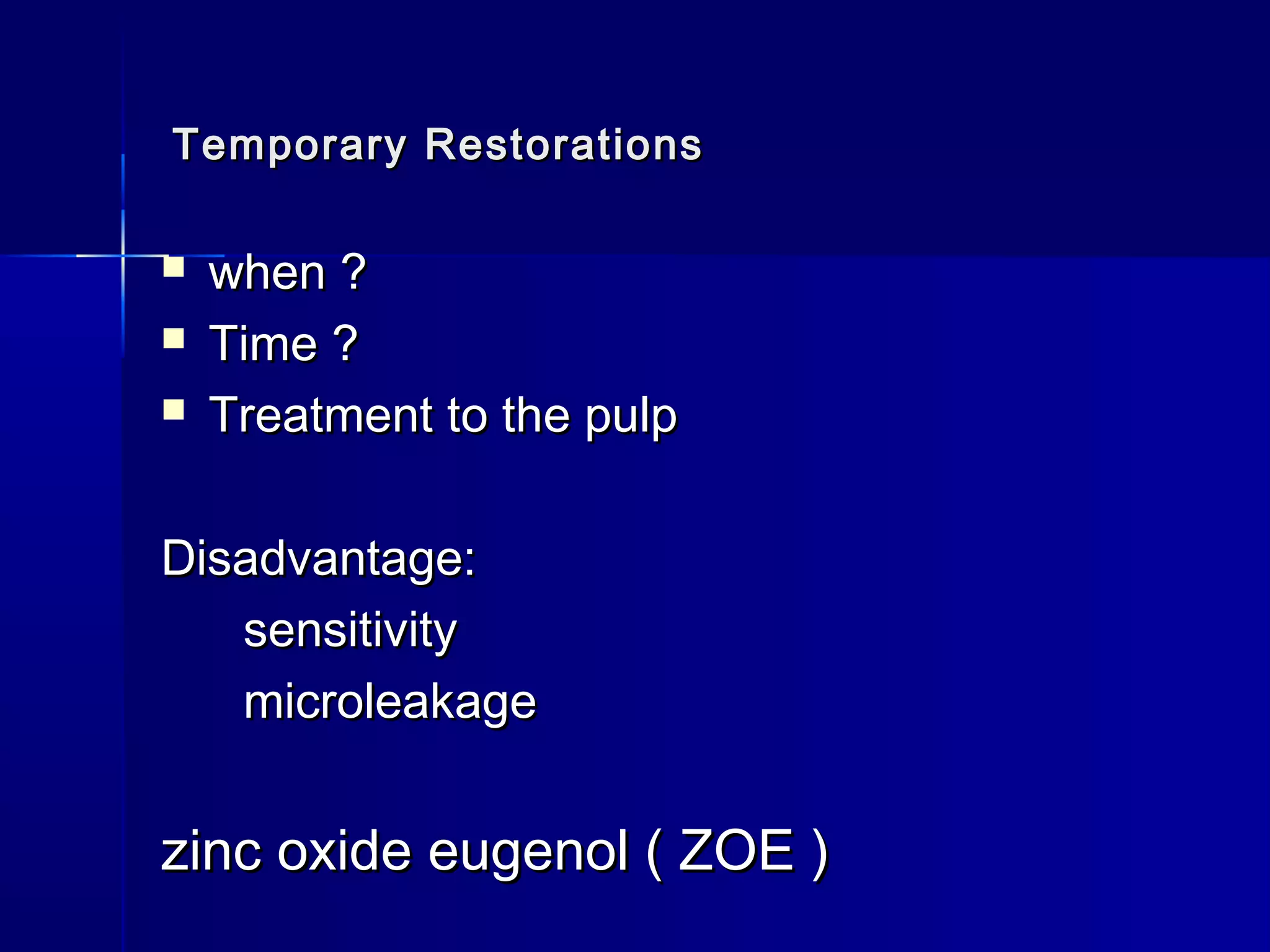 Temporary Restorations

- when ?
- Time ?
- Treatment to the pulp

Disadvantage:
sensitivity
microleakage

zinc oxide eugenol ( ZOE )